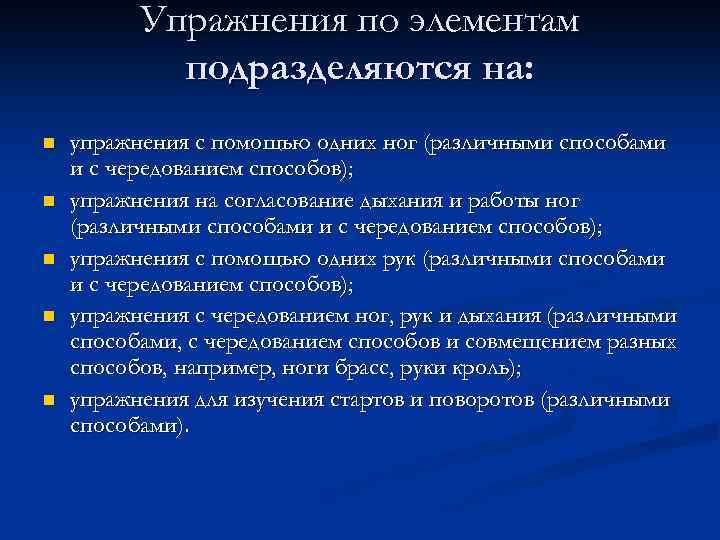 Упражнения по элементам подразделяются на:

- упражнения с помощью одних ног (различными способами и с чередованием способов);
- упражнения на согласование дыхания и работы ног (различными способами и с чередованием способов);
- упражнения с помощью одних рук (различными способами и с чередованием способов);
- упражнения с чередованием ног, рук и дыхания (различными способами, с чередованием способов и совмещением разных способов, например, ноги брасс, руки кроль);
- упражнения для изучения стартов и поворотов (различными способами).